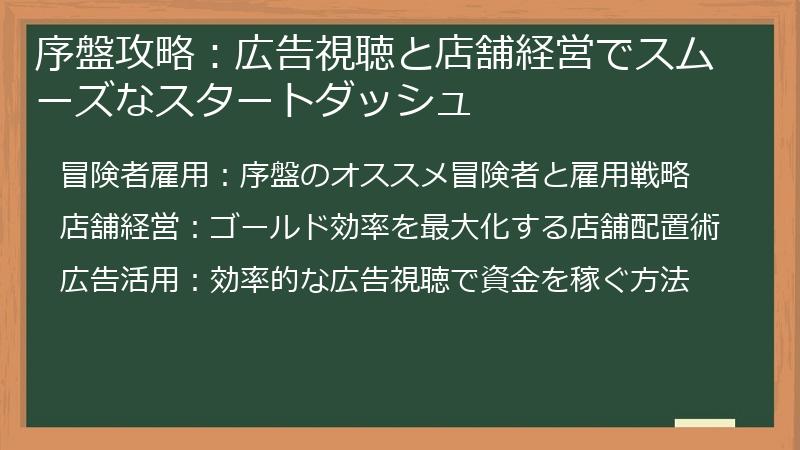 序盤攻略：広告視聴と店舗経営でスムーズなスタートダッシュ

冒険者雇用：序盤のオススメ冒険者と雇用戦略

店舗経営：ゴールド効率を最大化する店舗配置術

広告活用：効率的な広告視聴で資金を稼ぐ方法